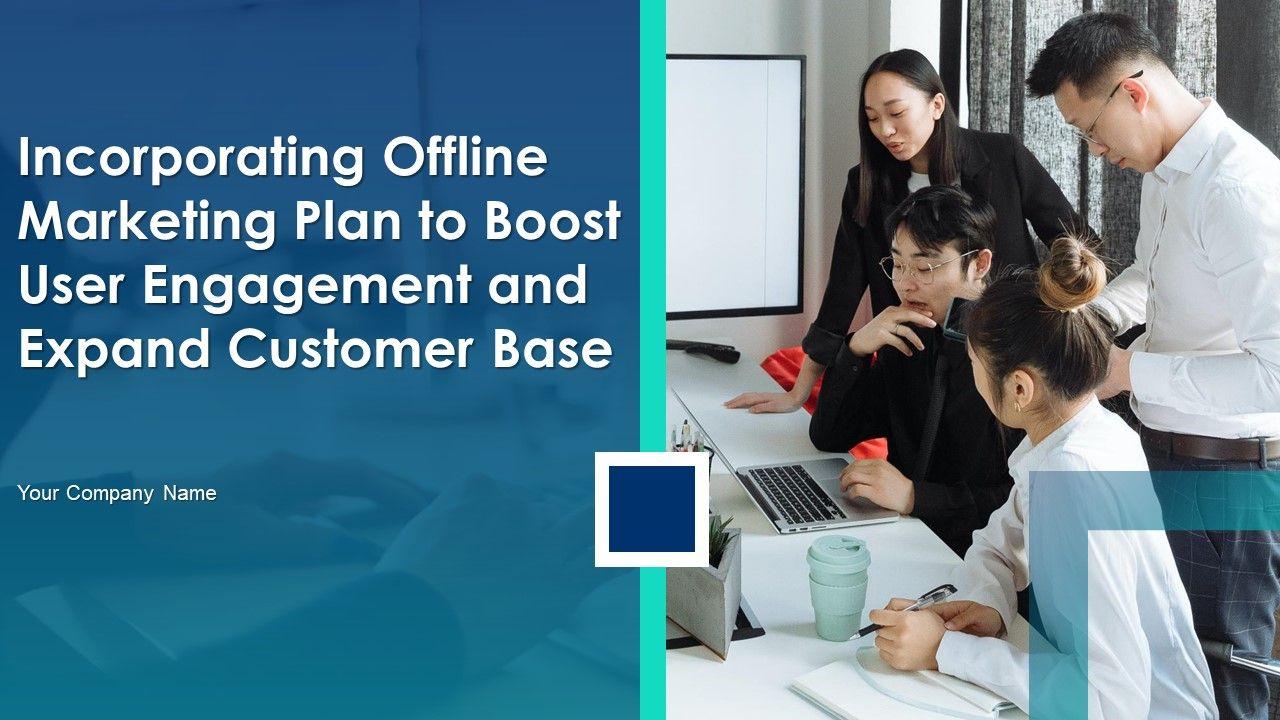 Incorporating Offline Marketing Plan to Boost User Engagement and Expand Customer Base

Your Company Name